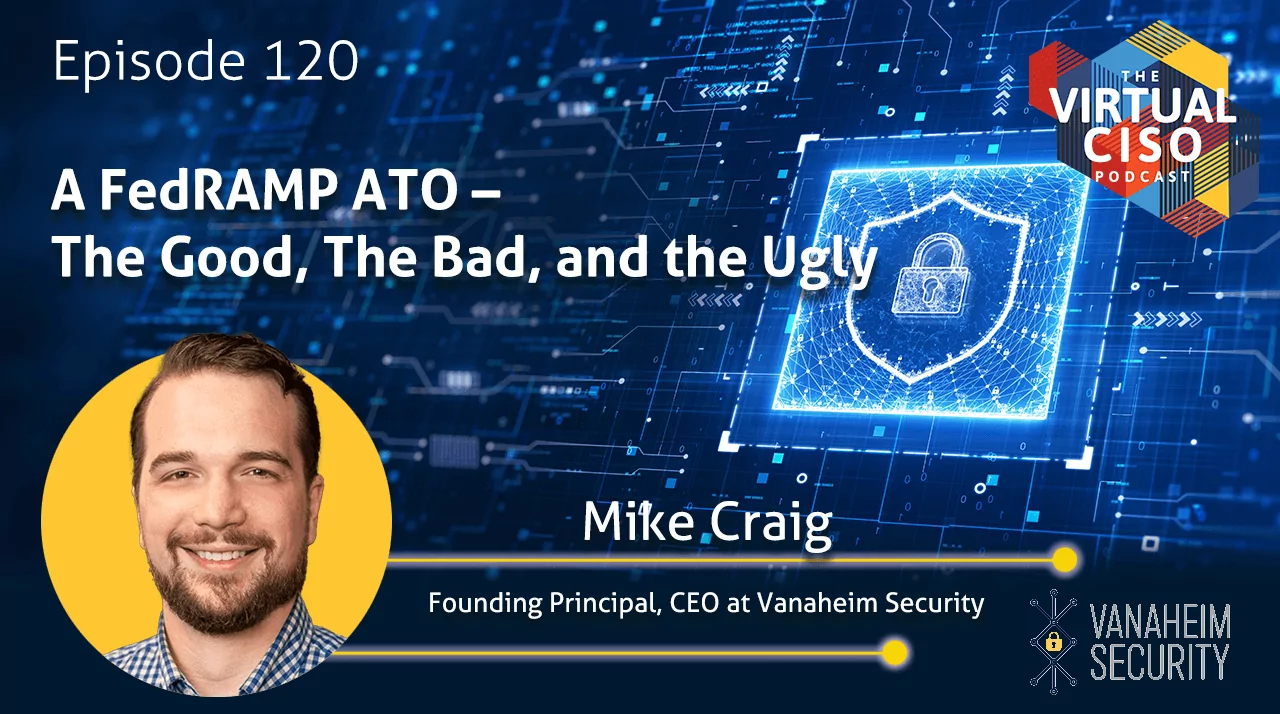 Episode 120

THE VIRTUAL CISO PODCAST

A FedRAMP ATO –
The Good, The Bad, and the Ugly

Mike Craig

Founding Principal, CEO at Vanaheim Security

VANAHEIM SECURITY